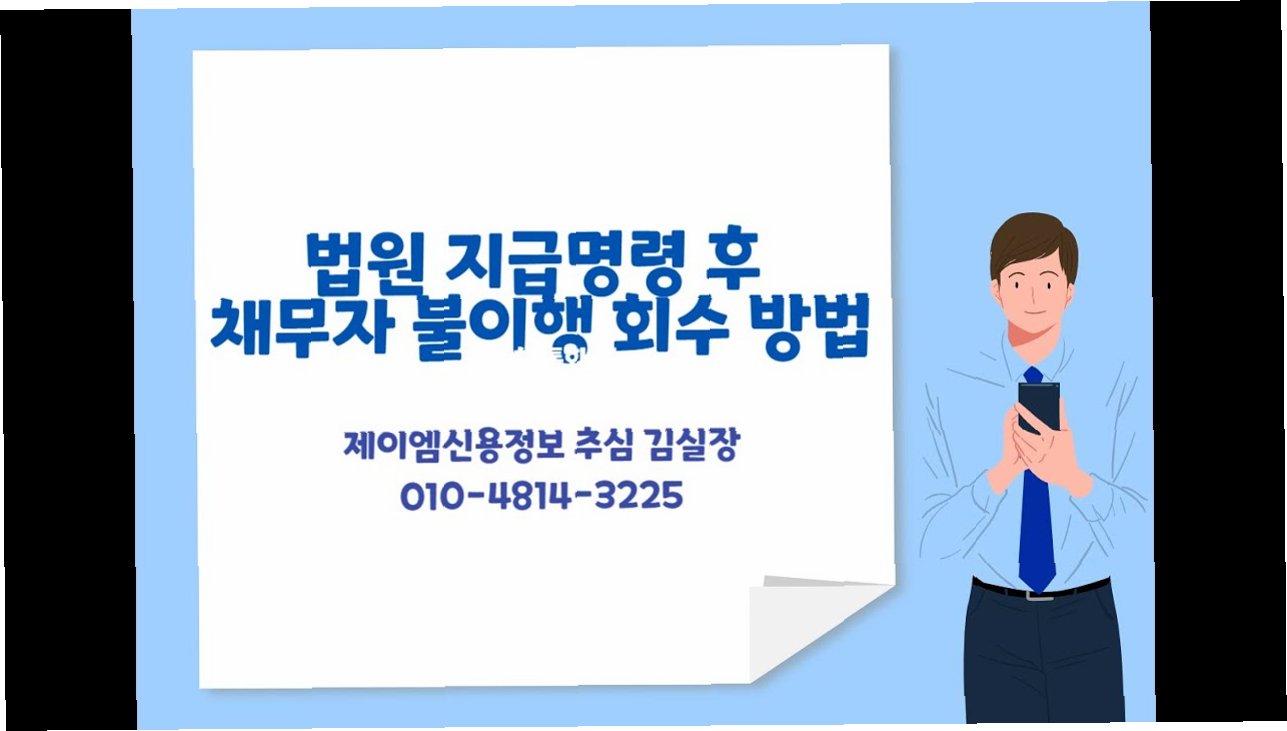 법원 지급명령 후
채무자 불이행 회수 방법

제이엠신용정보 추심 김실장
010-4814-3225